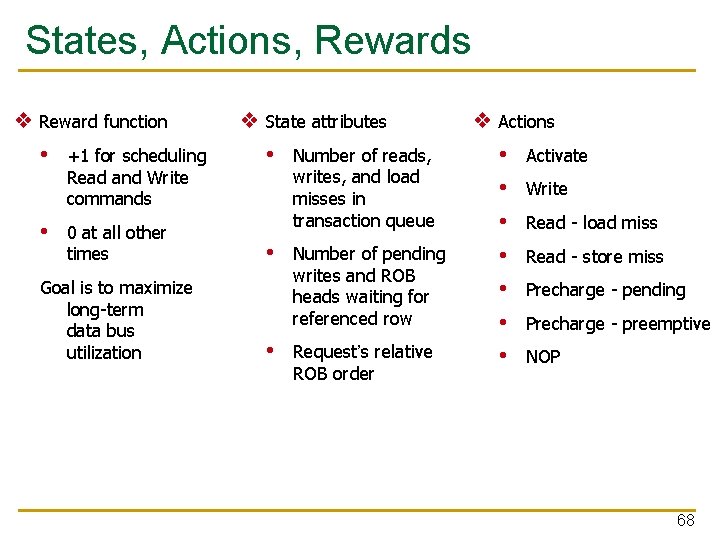 States, Actions, Rewards

❖ Reward function
• +1 for scheduling Read and Write commands
• 0 at all other times

Goal is to maximize long-term data bus utilization

❖ State attributes
• Number of reads, writes, and load misses in transaction queue
• Number of pending writes and ROB heads waiting for referenced row
• Request's relative ROB order

❖ Actions
• Activate
• Write
• Read - load miss
• Read - store miss
• Precharge - pending
• Precharge - preemptive
• NOP

68